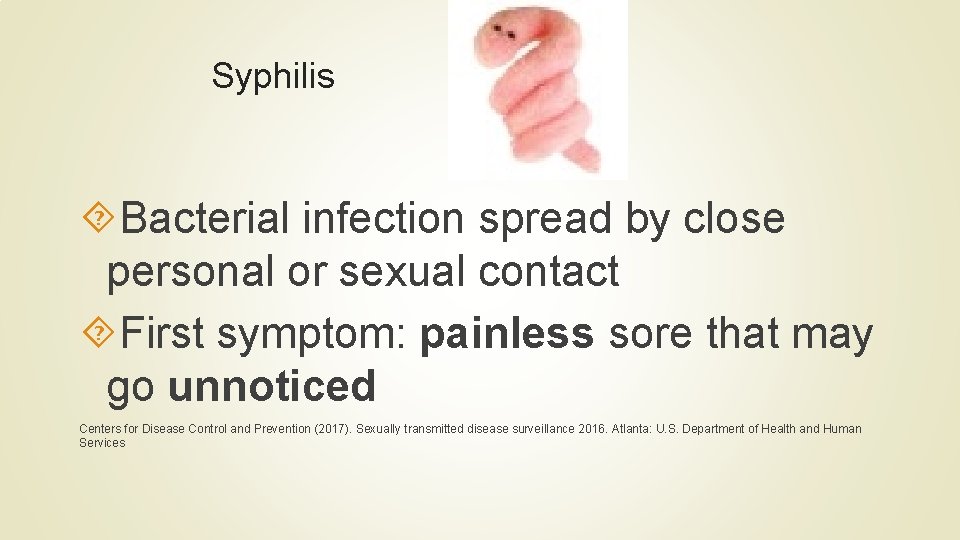 Syphilis

Bacterial infection spread by close personal or sexual contact

First symptom: painless sore that may go unnoticed

Centers for Disease Control and Prevention (2017). Sexually transmitted disease surveillance 2016. Atlanta: U.S. Department of Health and Human Services